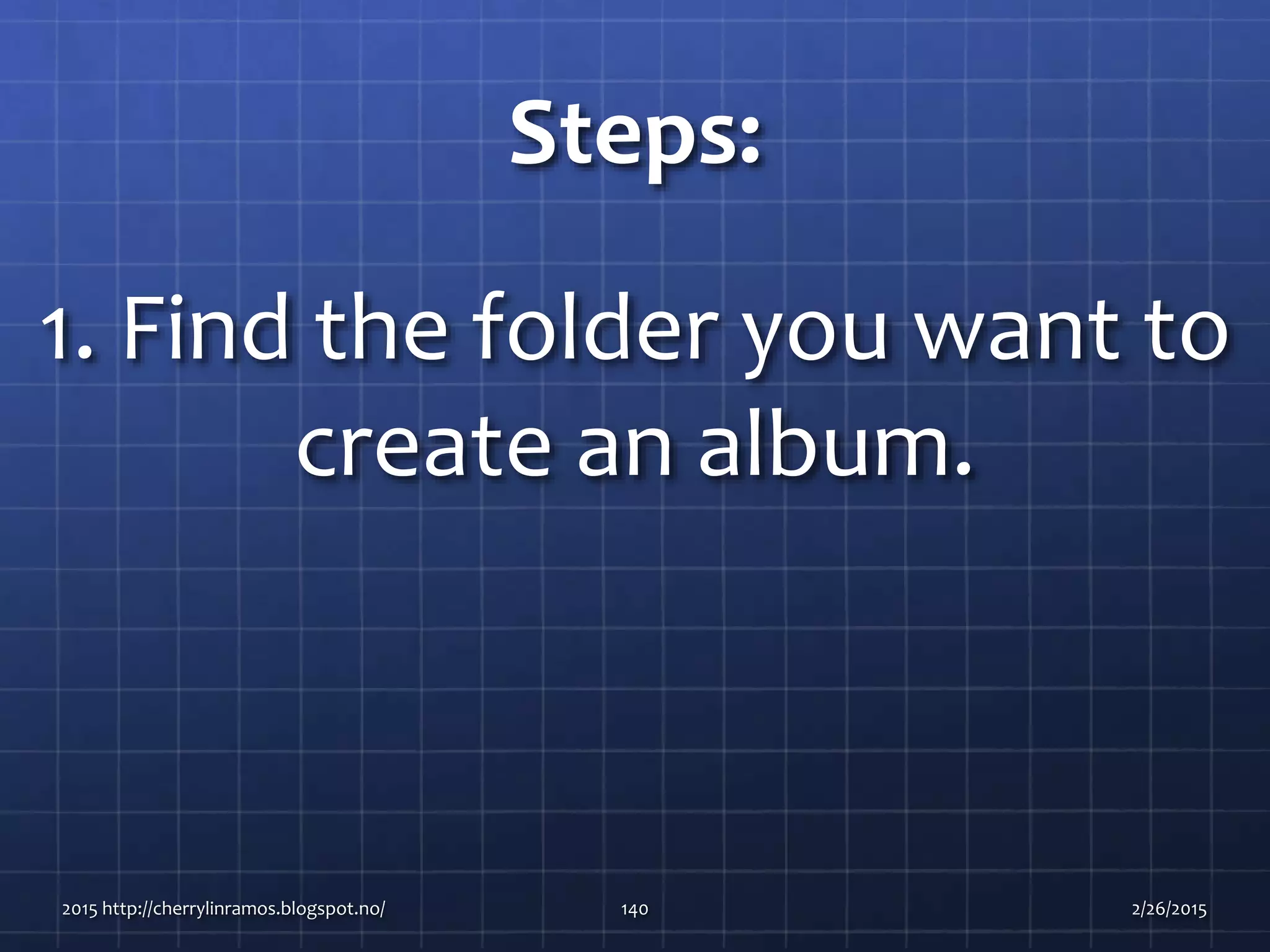 Steps:

1. Find the folder you want to create an album.

2015 http://cherrylinramos.blogspot.no/

140

2/26/2015